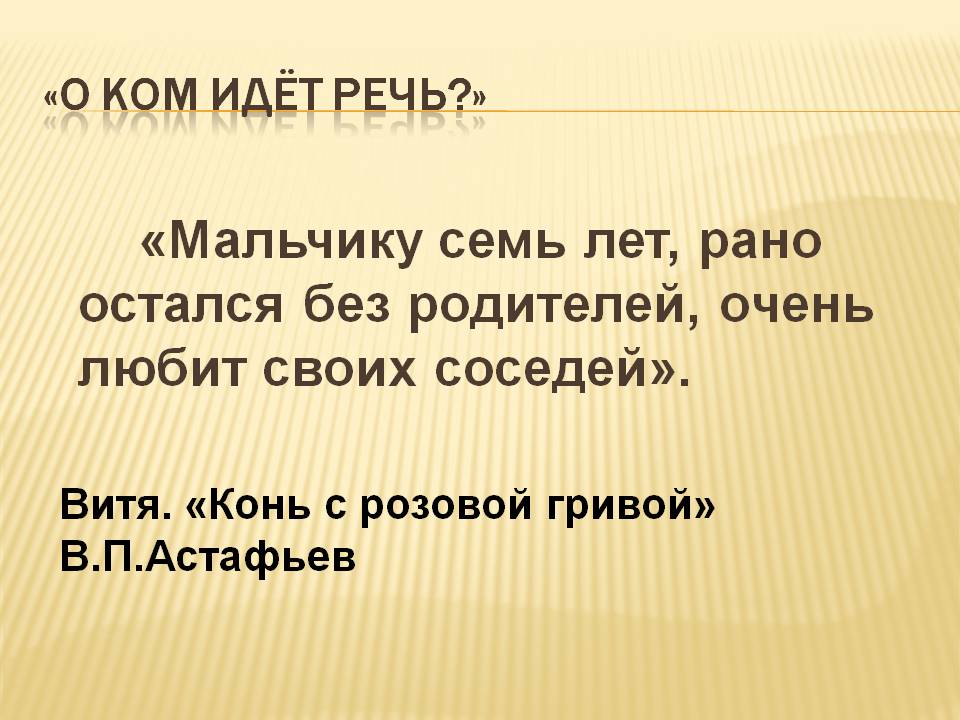 «О КОМ ИДЁТ РЕЧЬ?»

«Мальчику семь лет, рано остался без родителей, очень любит своих соседей».

Витя. «Конь с розовой гривой»
В.П.Астафьев